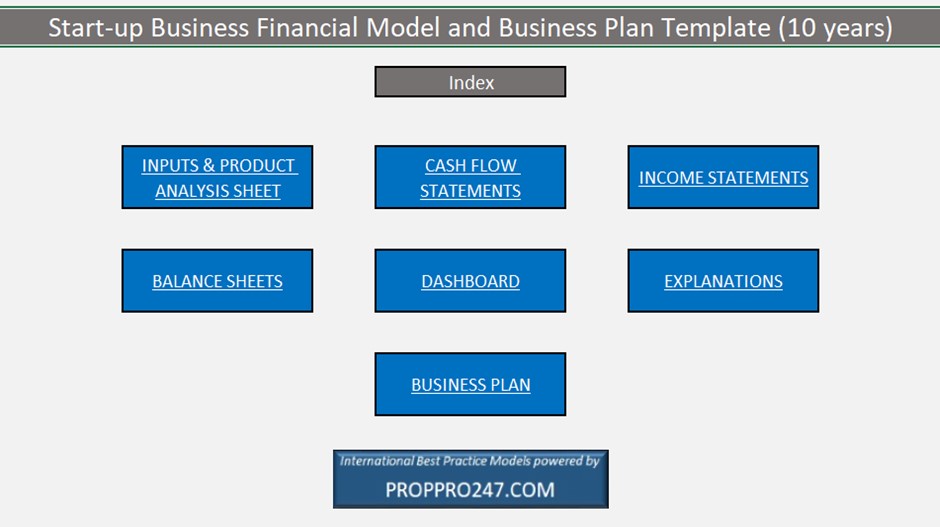 Start-up Business Financial Model and Business Plan Template (10 years)

Index

INPUTS & PRODUCT ANALYSIS SHEET

CASH FLOW STATEMENTS

INCOME STATEMENTS

BALANCE SHEETS

DASHBOARD

EXPLANATIONS

BUSINESS PLAN

International Best Practice Models powered by

PROPPRO247.COM